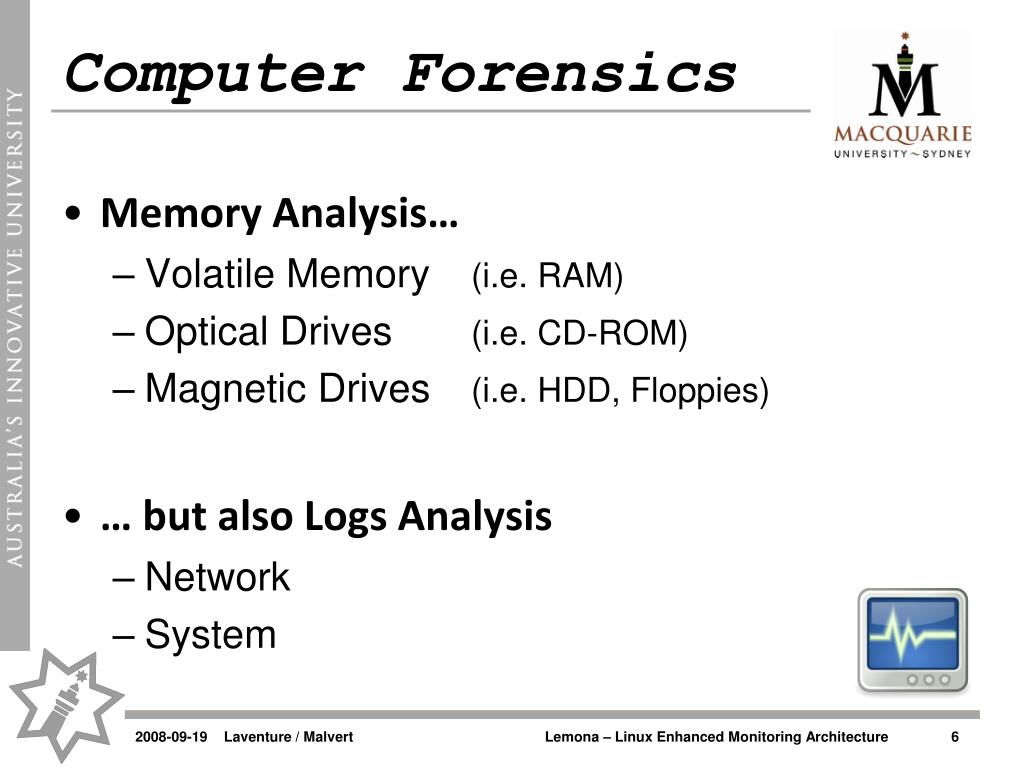 AUSTRALIA'S INNOVATIVE UNIVERSITY

Computer Forensics

MACQUARIE
UNIVERSITY ~ SYDNEY

• Memory Analysis…
– Volatile Memory (i.e. RAM)
– Optical Drives (i.e. CD-ROM)
– Magnetic Drives (i.e. HDD, Floppies)

• … but also Logs Analysis
– Network
– System

2008-09-19 Laventure / Malvert Lemona – Linux Enhanced Monitoring Architecture 6